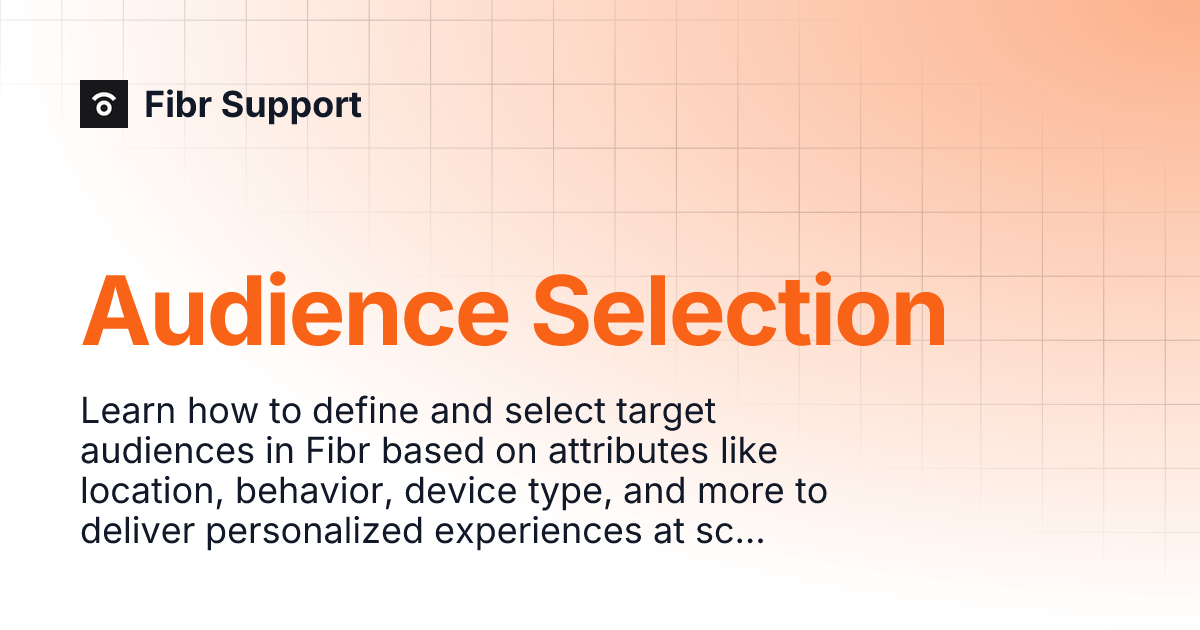 Fibr Support

Audience Selection

Learn how to define and select target audiences in Fibr based on attributes like location, behavior, device type, and more to deliver personalized experiences at sc...